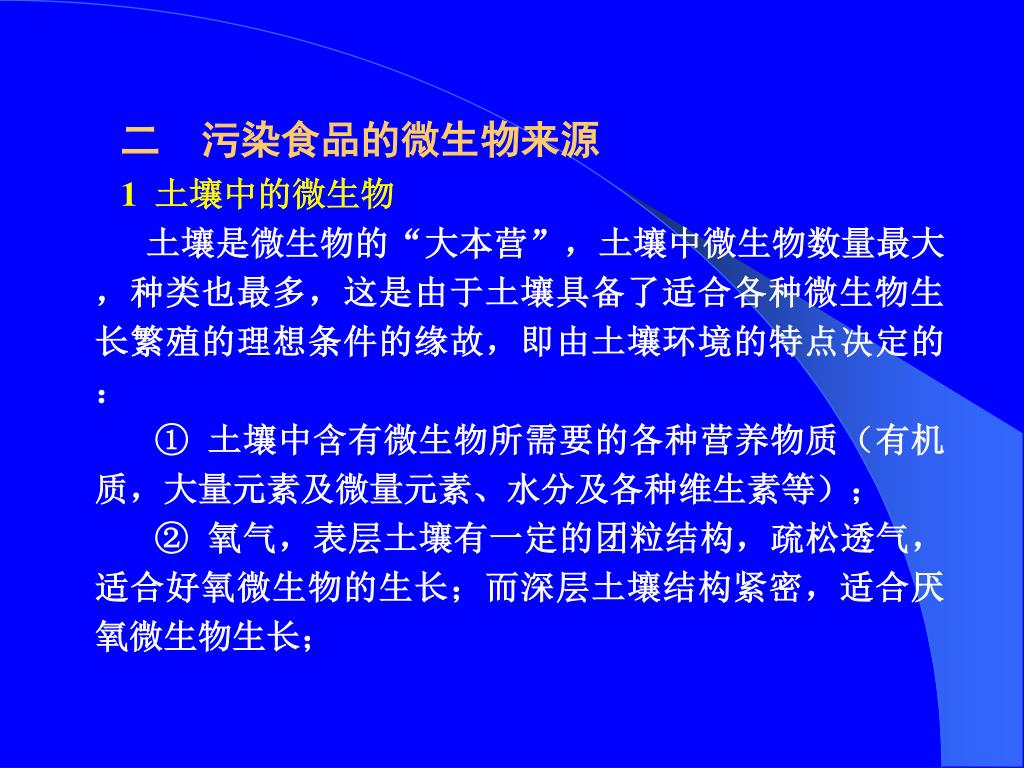 二　污染食品的微生物来源

1 土壤中的微生物

土壤是微生物的“大本营”，土壤中微生物数量最大，种类也最多，这是由于土壤具备了适合各种微生物生长繁殖的理想条件的缘故，即由土壤环境的特点决定的：

① 土壤中含有微生物所需要的各种营养物质（有机质，大量元素及微量元素、水分及各种维生素等）；

② 氧气，表层土壤有一定的团粒结构，疏松透气，适合好氧微生物的生长；而深层土壤结构紧密，适合厌氧微生物生长；